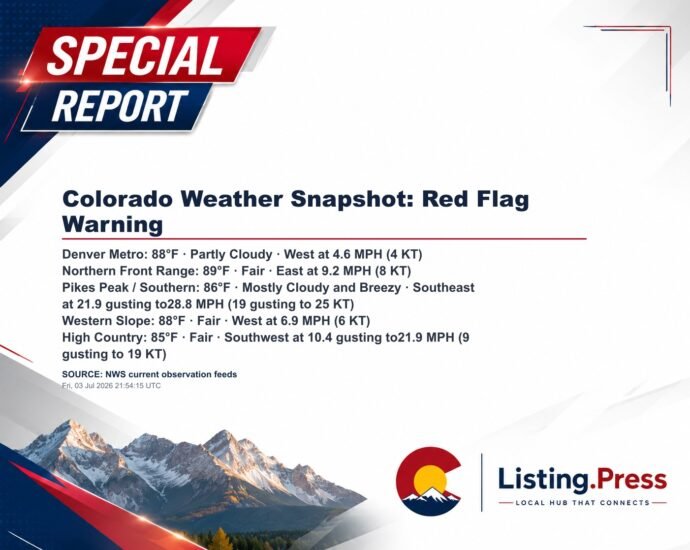 SPECIAL REPORT

Colorado Weather Snapshot: Red Flag Warning

Denver Metro: 88°F · Partly Cloudy · West at 4.6 MPH (4 KT)
Northern Front Range: 89°F · Fair · East at 9.2 MPH (8 KT)
Pikes Peak / Southern: 86°F · Mostly Cloudy and Breezy · Southeast at 21.9 gusting to28.8 MPH (19 gusting to 25 KT)
Western Slope: 88°F · Fair · West at 6.9 MPH (6 KT)
High Country: 85°F · Fair · Southwest at 10.4 gusting to21.9 MPH (9 gusting to 19 KT)

SOURCE: NWS current observation feeds
Fri, 03 Jul 2026 21:54:15 UTC

Listing.Press
LOCAL HUB THAT CONNECTS